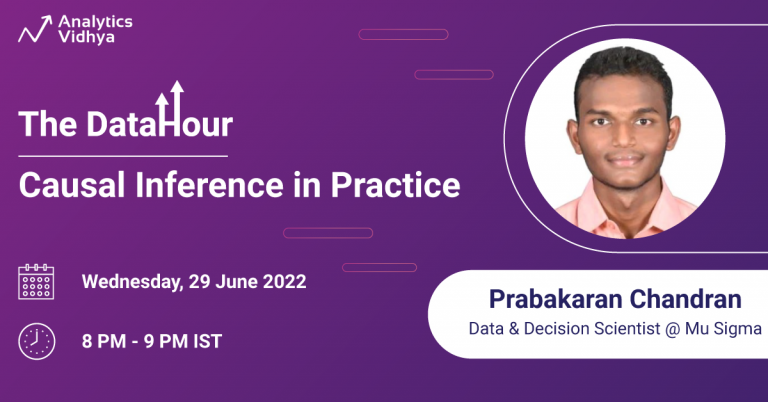 Analytics Vidhya

The DataHour

Causal Inference in Practice

Wednesday, 29 June 2022

8 PM - 9 PM IST

Prabakaran Chandran
Data & Decision Scientist @ Mu Sigma